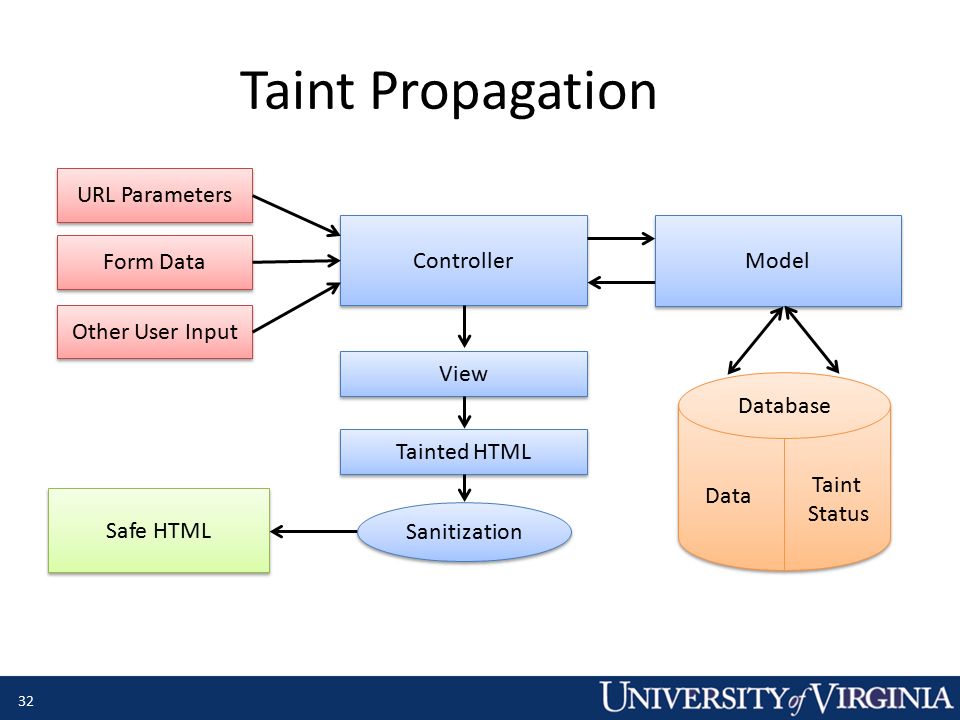 Taint Propagation

URL Parameters

Form Data

Other User Input

Controller

Model

View

Tainted HTML

Sanitization

Safe HTML

Database

Data

Taint Status

32

UNIVERSITY of VIRGINIA